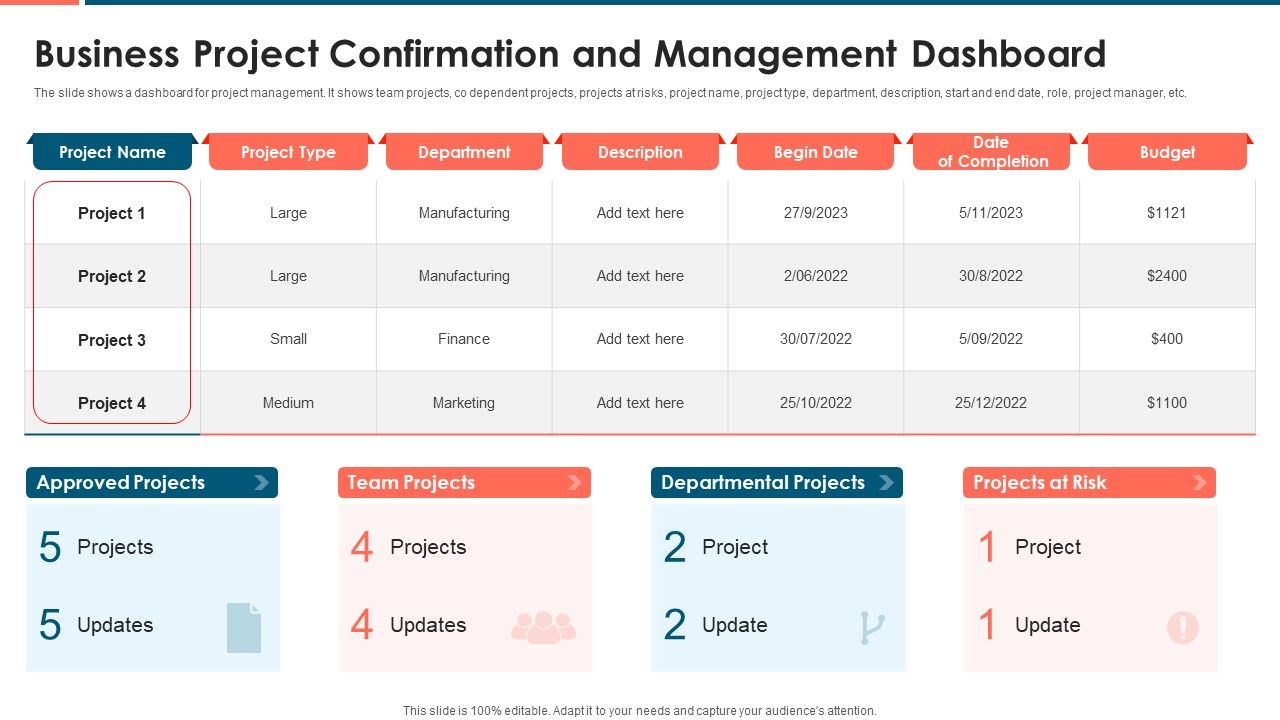 Business Project Confirmation and Management Dashboard

The slide shows a dashboard for project management. It shows team projects, co dependent projects, projects at risks, project name, project type, department, description, start and end date, role, project manager, etc.

| Project Name | Project Type | Department | Description | Begin Date | Date of Completion | Budget |
|---|---|---|---|---|---|---|
| Project 1 | Large | Manufacturing | Add text here | 27/9/2023 | 5/11/2023 | $1121 |
| Project 2 | Large | Manufacturing | Add text here | 2/06/2022 | 30/8/2022 | $2400 |
| Project 3 | Small | Finance | Add text here | 30/07/2022 | 5/09/2022 | $400 |
| Project 4 | Medium | Marketing | Add text here | 25/10/2022 | 25/12/2022 | $1100 |

Approved Projects
5 Projects
5 Updates

Team Projects
4 Projects
4 Updates

Departmental Projects
2 Project
2 Update

Projects at Risk
1 Project
1 Update

This slide is 100% editable. Adapt it to your needs and capture your audience's attention.